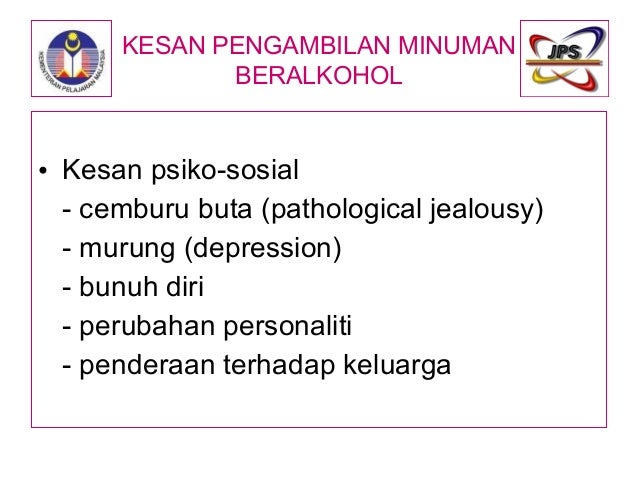 KEMENTERIAN PELAJARAN MALAYSIA

KESAN PENGAMBILAN MINUMAN BERALKOHOL

JPS

• Kesan psiko-sosial
- cemburu buta (pathological jealousy)
- murung (depression)
- bunuh diri
- perubahan personaliti
- penderaan terhadap keluarga